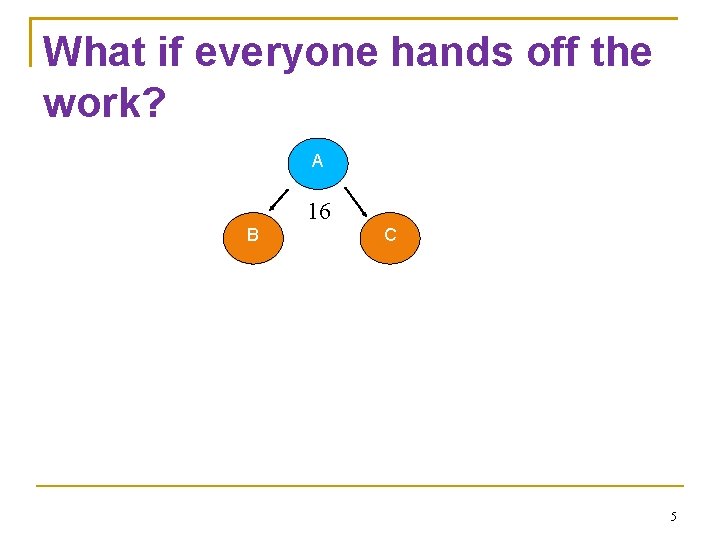 What if everyone hands off the work?

A

16

B

C

5